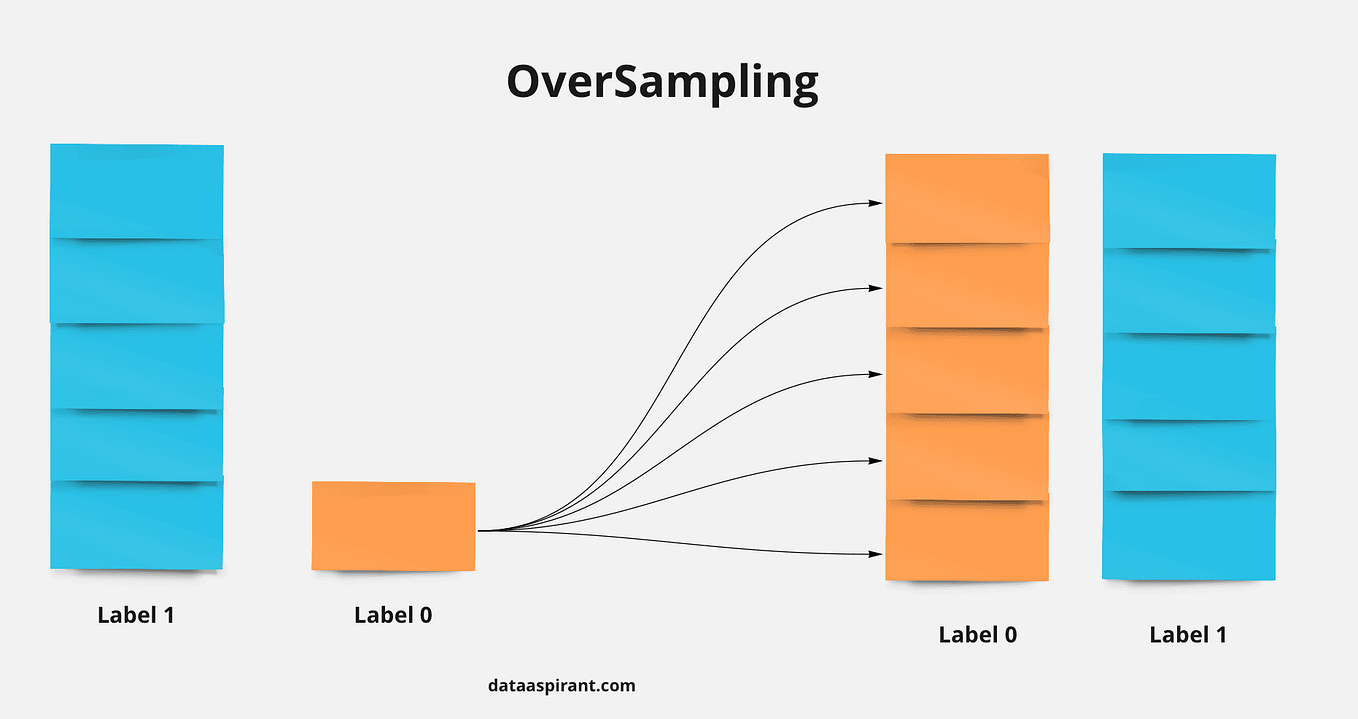 OverSampling

Label 1

Label 0

Label 0

Label 1

dataaspirant.com